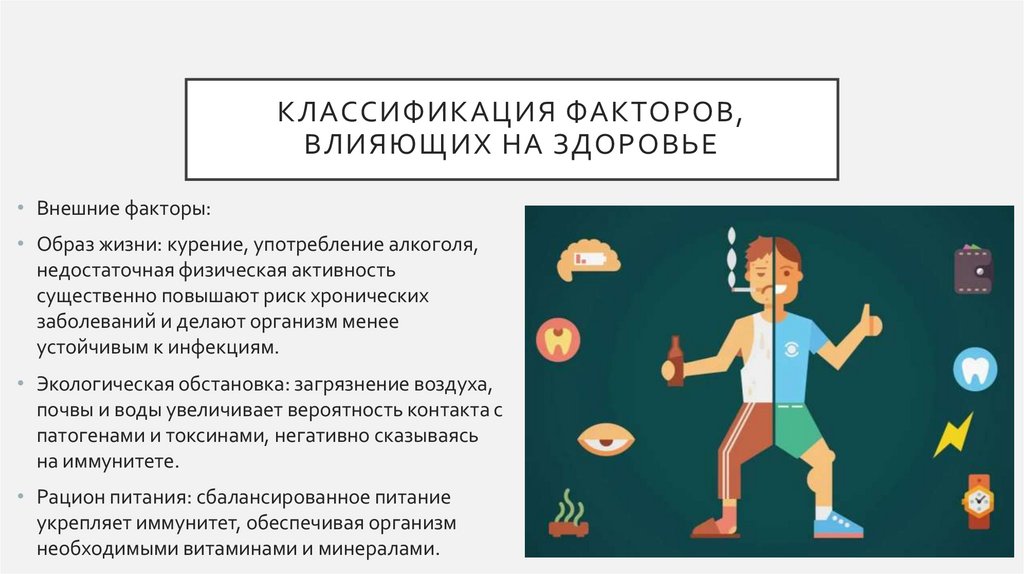 КЛАССИФИКАЦИЯ ФАКТОРОВ, ВЛИЯЮЩИХ НА ЗДОРОВЬЕ

• Внешние факторы:

• Образ жизни: курение, употребление алкоголя, недостаточная физическая активность существенно повышают риск хронических заболеваний и делают организм менее устойчивым к инфекциям.

• Экологическая обстановка: загрязнение воздуха, почвы и воды увеличивает вероятность контакта с патогенами и токсинами, негативно сказываясь на иммунитете.

• Рацион питания: сбалансированное питание укрепляет иммунитет, обеспечивая организм необходимыми витаминами и минералами.